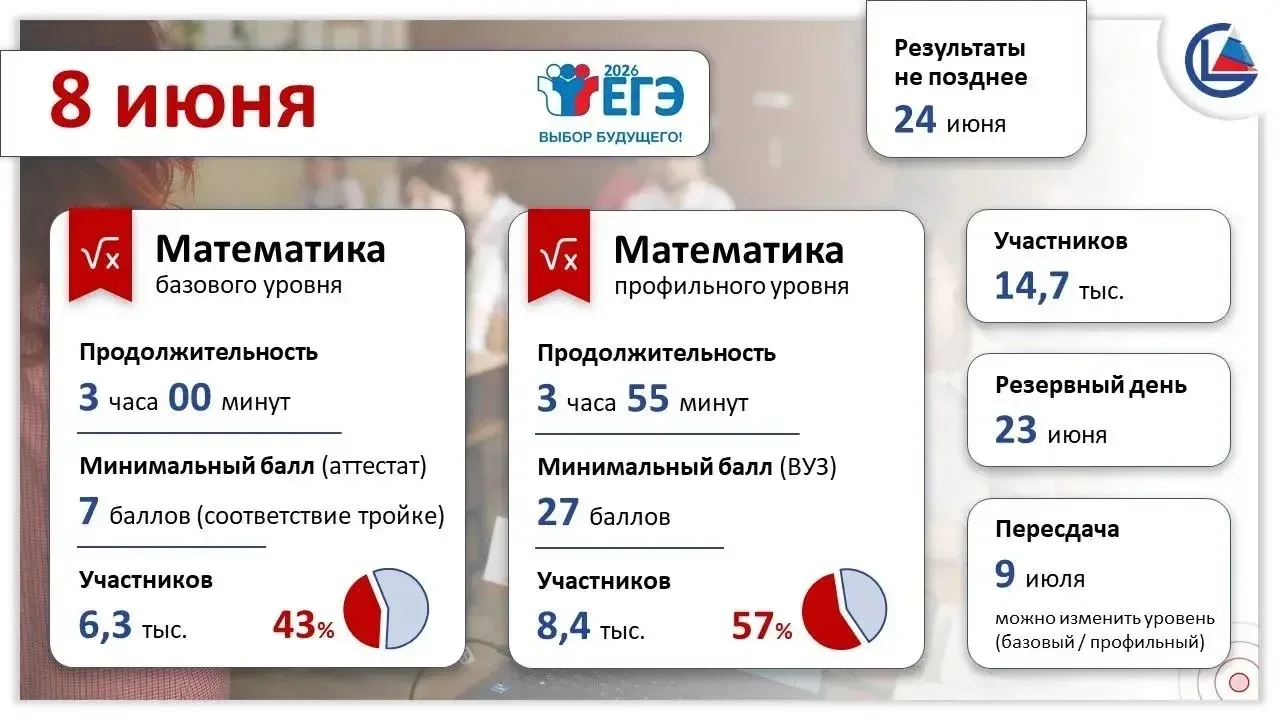 8 июня

2026 ЕГЭ
ВЫБОР БУДУЩЕГО!

Результаты не позднее
24 июня

$\sqrt{x}$ Математика
базового уровня

Продолжительность
3 часа 00 минут

Минимальный балл (аттестат)
7 баллов (соответствие тройке)

Участников
6,3 тыс.

43%

$\sqrt{x}$ Математика
профильного уровня

Продолжительность
3 часа 55 минут

Минимальный балл (ВУЗ)
27 баллов

Участников
8,4 тыс.

57%

Участников
14,7 тыс.

Резервный день
23 июня

Пересдача
9 июля
можно изменить уровень (базовый / профильный)